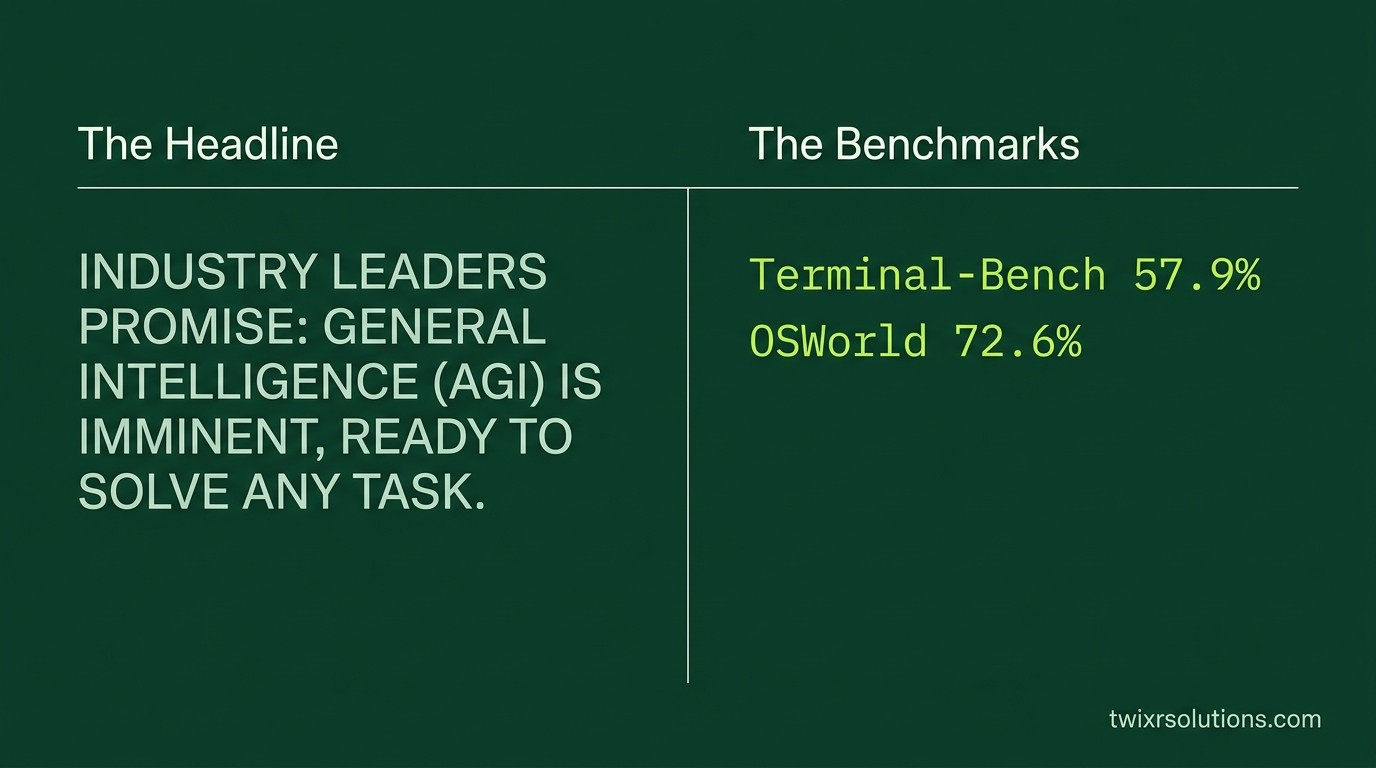 The Headline

INDUSTRY LEADERS PROMISE: GENERAL INTELLIGENCE (AGI) IS IMMINENT, READY TO SOLVE ANY TASK.

The Benchmarks

Terminal-Bench 57.9%
OSWorld 72.6%

twixrsolutions.com